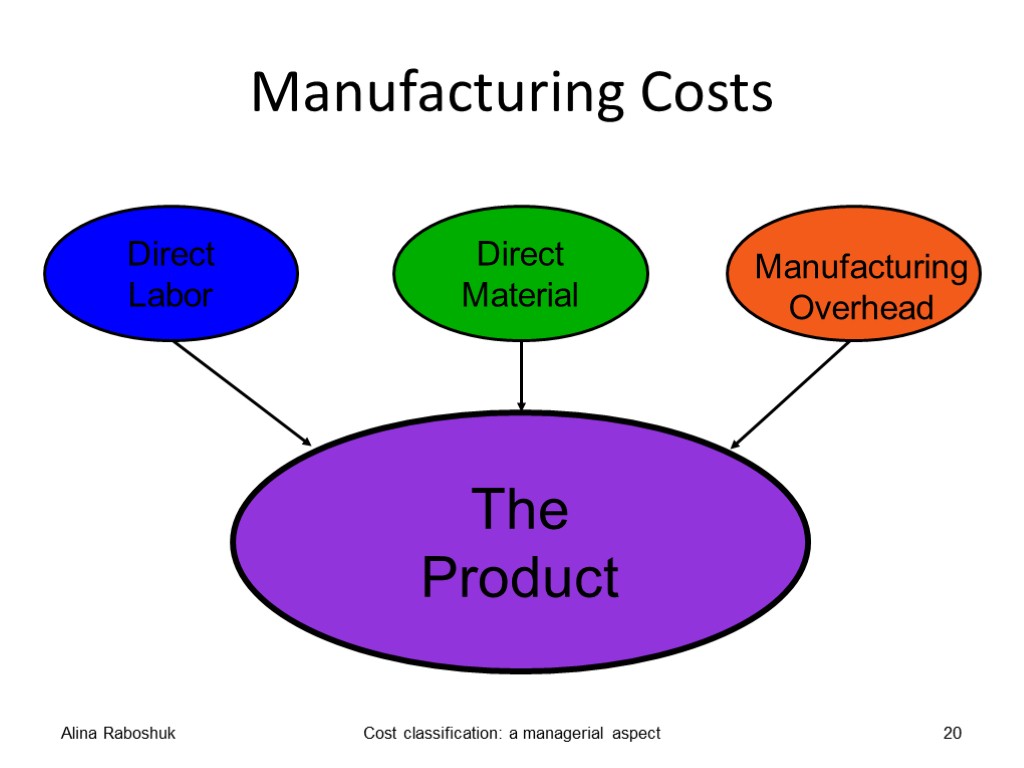 Manufacturing Costs

Direct Labor

Direct Material

Manufacturing Overhead

The Product

Alina Raboshuk

Cost classification: a managerial aspect

20